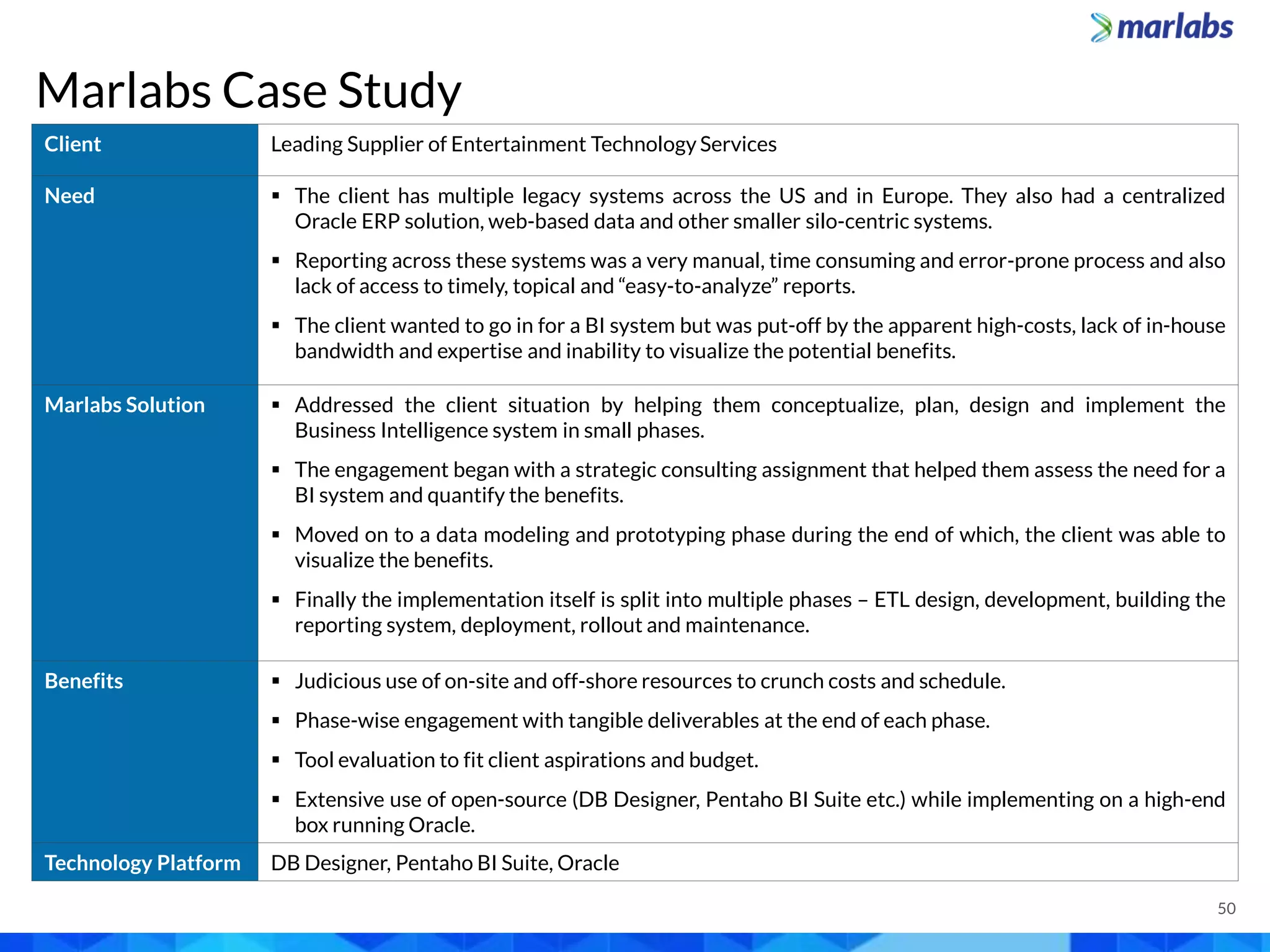 marlabs

Marlabs Case Study

| Client | Leading Supplier of Entertainment Technology Services |
|---|---|
| Need | ▪ The client has multiple legacy systems across the US and in Europe. They also had a centralized Oracle ERP solution, web-based data and other smaller silo-centric systems. ▪ Reporting across these systems was a very manual, time consuming and error-prone process and also lack of access to timely, topical and “easy-to-analyze” reports. ▪ The client wanted to go in for a BI system but was put-off by the apparent high-costs, lack of in-house bandwidth and expertise and inability to visualize the potential benefits. |
| Marlabs Solution | ▪ Addressed the client situation by helping them conceptualize, plan, design and implement the Business Intelligence system in small phases. ▪ The engagement began with a strategic consulting assignment that helped them assess the need for a BI system and quantify the benefits. ▪ Moved on to a data modeling and prototyping phase during the end of which, the client was able to visualize the benefits. ▪ Finally the implementation itself is split into multiple phases – ETL design, development, building the reporting system, deployment, rollout and maintenance. |
| Benefits | ▪ Judicious use of on-site and off-shore resources to crunch costs and schedule. ▪ Phase-wise engagement with tangible deliverables at the end of each phase. ▪ Tool evaluation to fit client aspirations and budget. ▪ Extensive use of open-source (DB Designer, Pentaho BI Suite etc.) while implementing on a high-end box running Oracle. |
| Technology Platform | DB Designer, Pentaho BI Suite, Oracle |

50